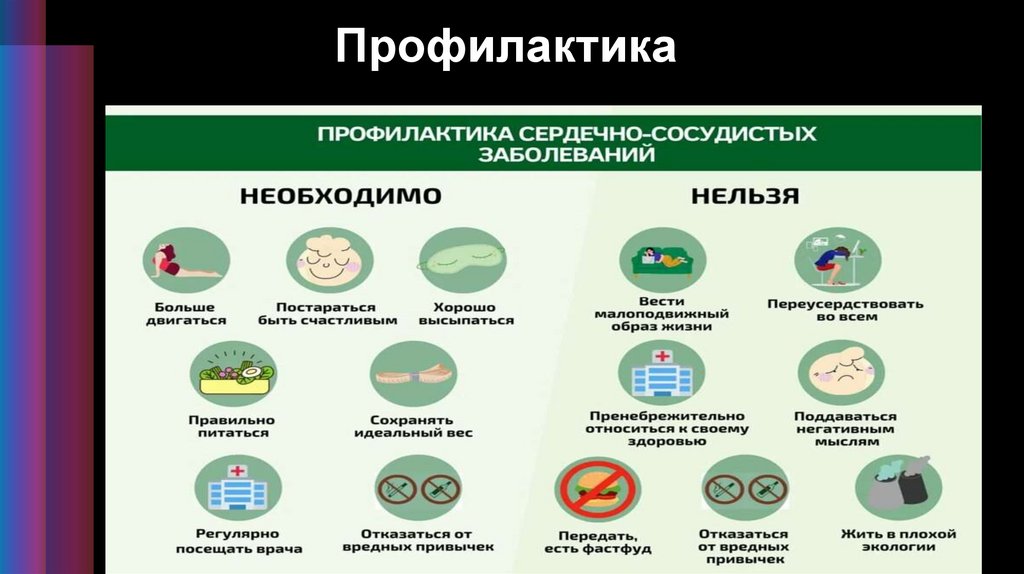 Профилактика

ПРОФИЛАКТИКА СЕРДЕЧНО-СОСУДИСТЫХ ЗАБОЛЕВАНИЙ

НЕОБХОДИМО

Больше двигаться

Постараться быть счастливым

Хорошо высыпаться

Правильно питаться

Сохранять идеальный вес

Регулярно посещать врача

Отказаться от вредных привычек

НЕЛЬЗЯ

Вести малоподвижный образ жизни

Переусердствовать во всем

Пренебрежительно относиться к своему здоровью

Поддаваться негативным мыслям

Передать, есть фастфуд

Отказаться от вредных привычек

Жить в плохой экологии